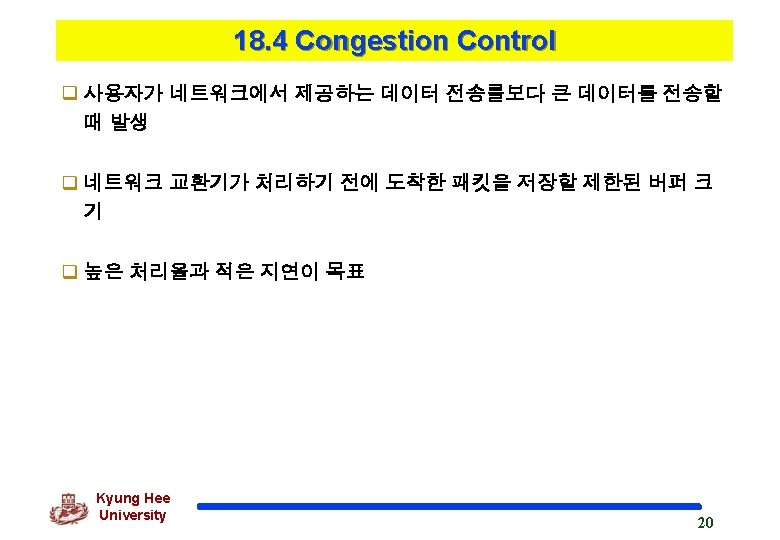 18.4 Congestion Control

사용자가 네트워크에서 제공하는 데이터 전송률보다 큰 데이터를 전송할 때 발생

네트워크 교환기가 처리하기 전에 도착한 패킷을 저장할 제한된 버퍼 크기

높은 처리율과 적은 지연이 목표

Kyung Hee University

20